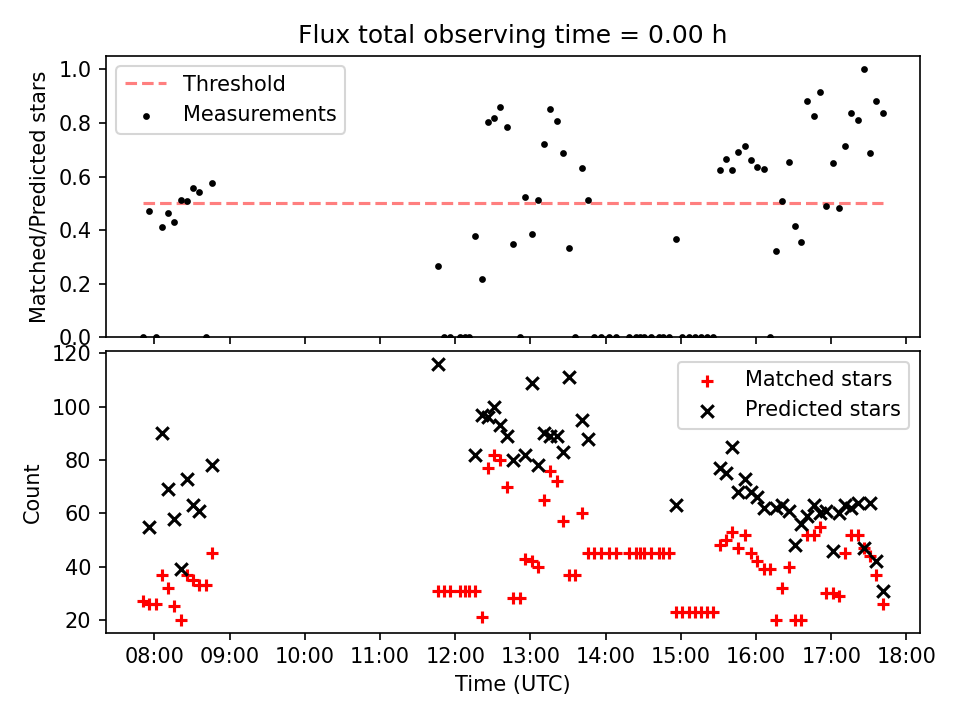 Flux total observing time = 0.00 h

Threshold
Measurements

Matched/Predicted stars

1.0
0.8
0.6
0.4
0.2
0.0

Matched stars
Predicted stars

Count

120
100
80
60
40
20

08:00 09:00 10:00 11:00 12:00 13:00 14:00 15:00 16:00 17:00 18:00

Time (UTC)